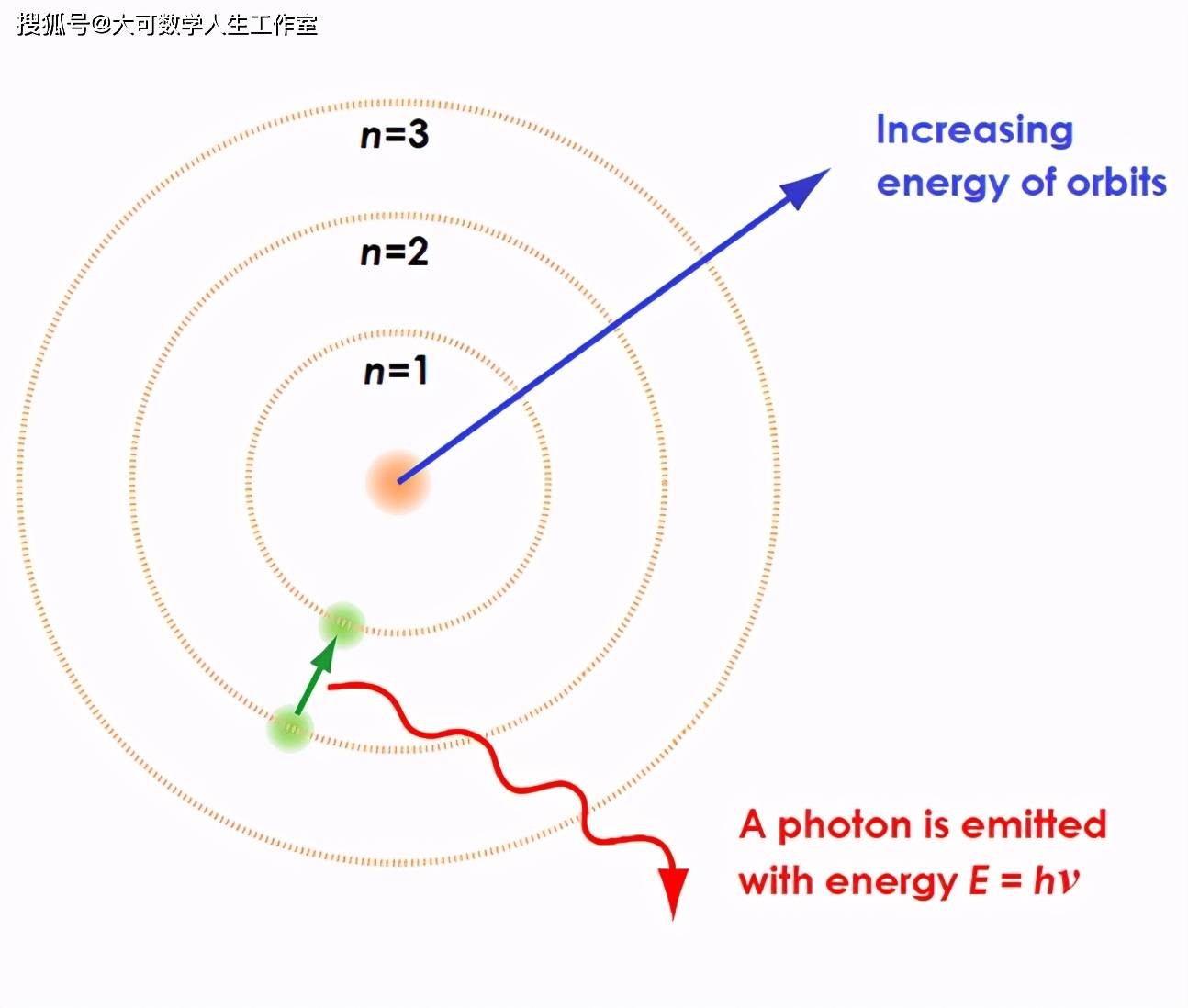 搜狐号@大可数学人生工作室

$n=3$

$n=2$

$n=1$

Increasing energy of orbits

A photon is emitted with energy $E = h\nu$